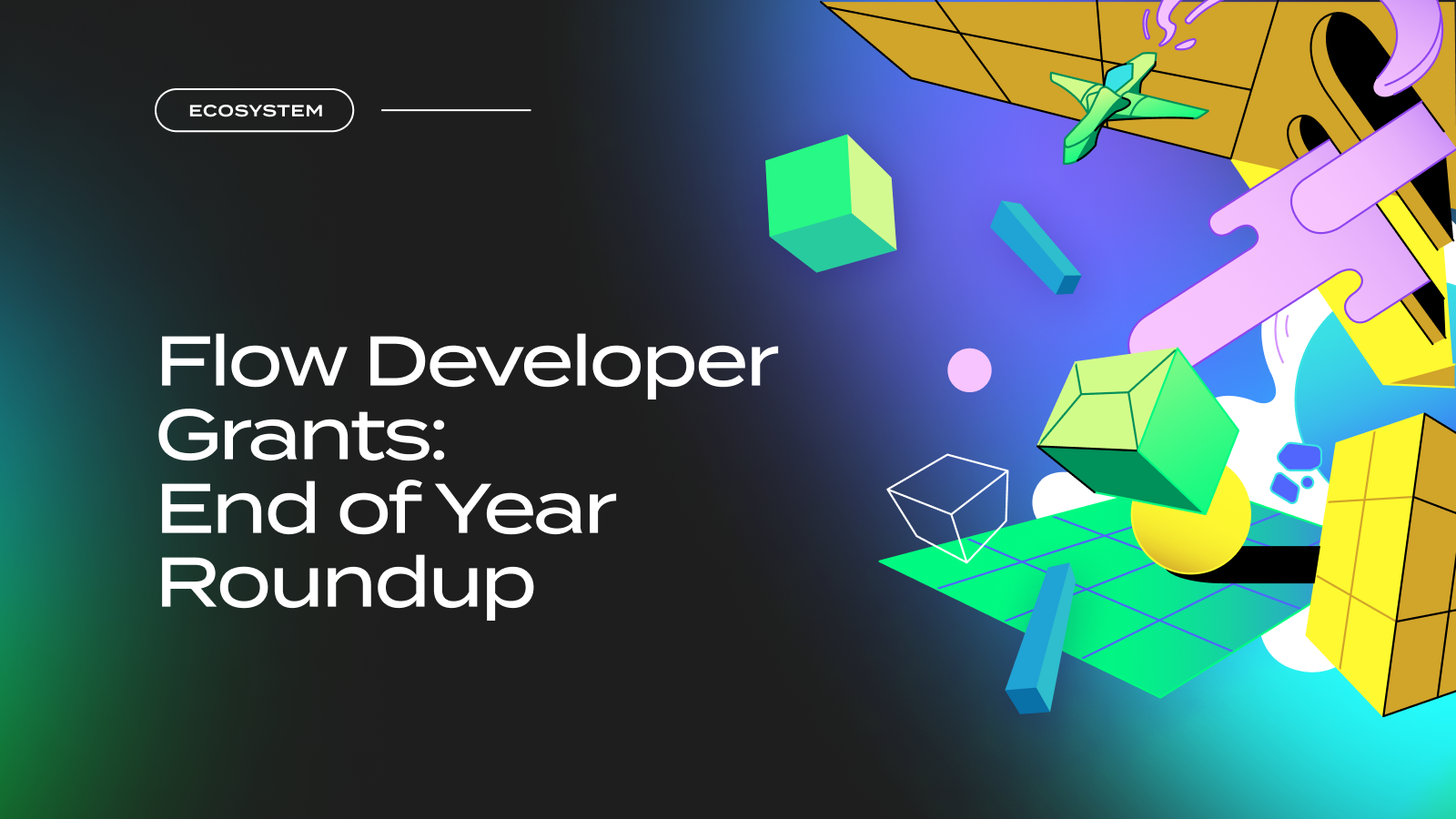 ECOSYSTEM

Flow Developer Grants: End of Year Roundup